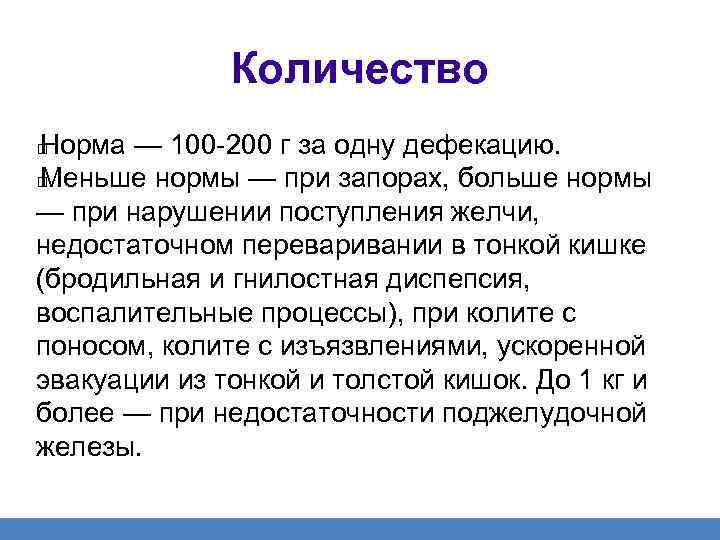 Количество

Норма — 100-200 г за одну дефекацию.

Меньше нормы — при запорах, больше нормы — при нарушении поступления желчи, недостаточном переваривании в тонкой кишке (бродильная и гнилостная диспепсия, воспалительные процессы), при колите с поносом, колите с изъязвлениями, ускоренной эвакуации из тонкой и толстой кишок. До 1 кг и более — при недостаточности поджелудочной железы.